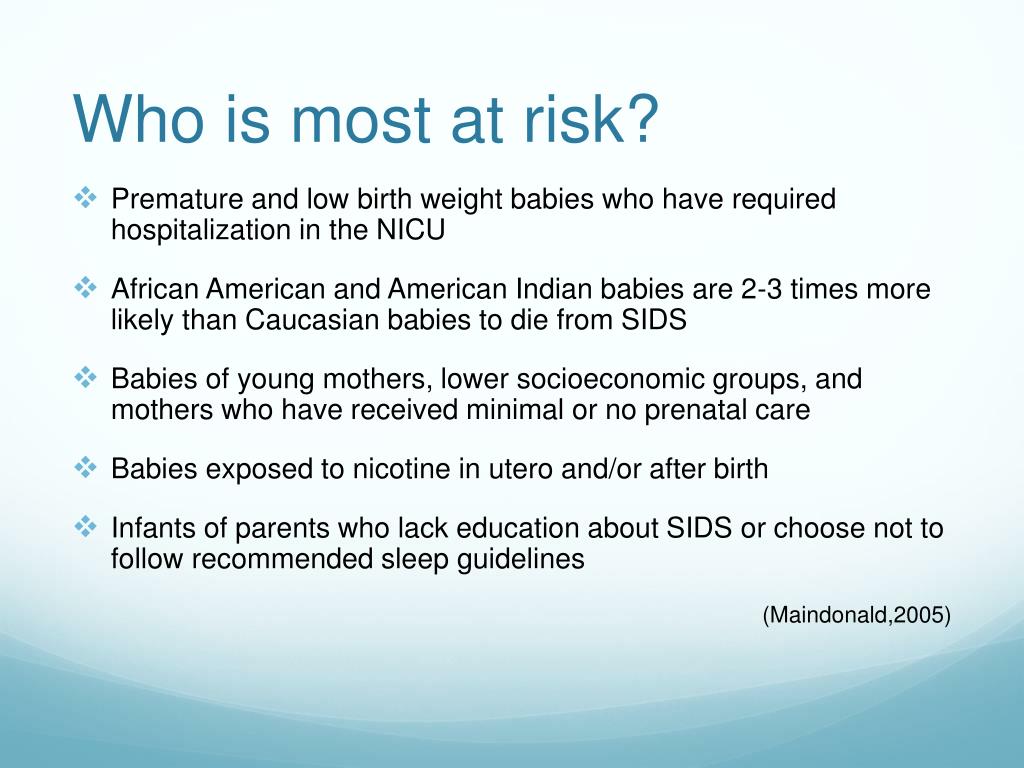 Who is most at risk?

❖ Premature and low birth weight babies who have required hospitalization in the NICU

❖ African American and American Indian babies are 2-3 times more likely than Caucasian babies to die from SIDS

❖ Babies of young mothers, lower socioeconomic groups, and mothers who have received minimal or no prenatal care

❖ Babies exposed to nicotine in utero and/or after birth

❖ Infants of parents who lack education about SIDS or choose not to follow recommended sleep guidelines

(Maindonald,2005)